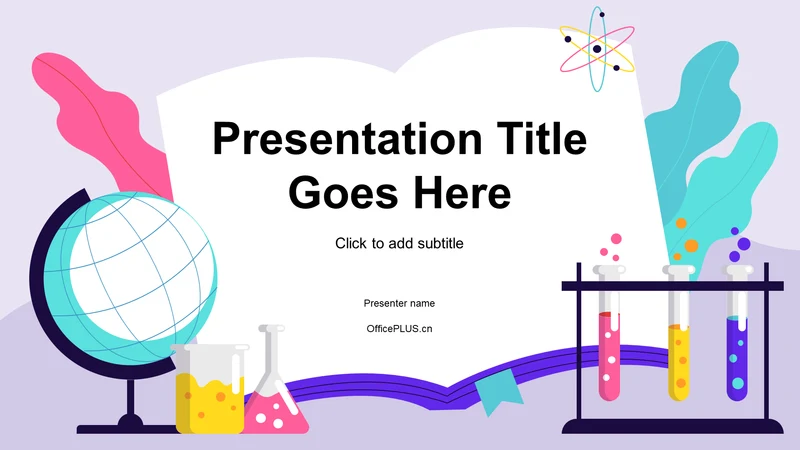 Presentation Title Goes Here

Click to add subtitle

Presenter name

OfficePLUS.cn